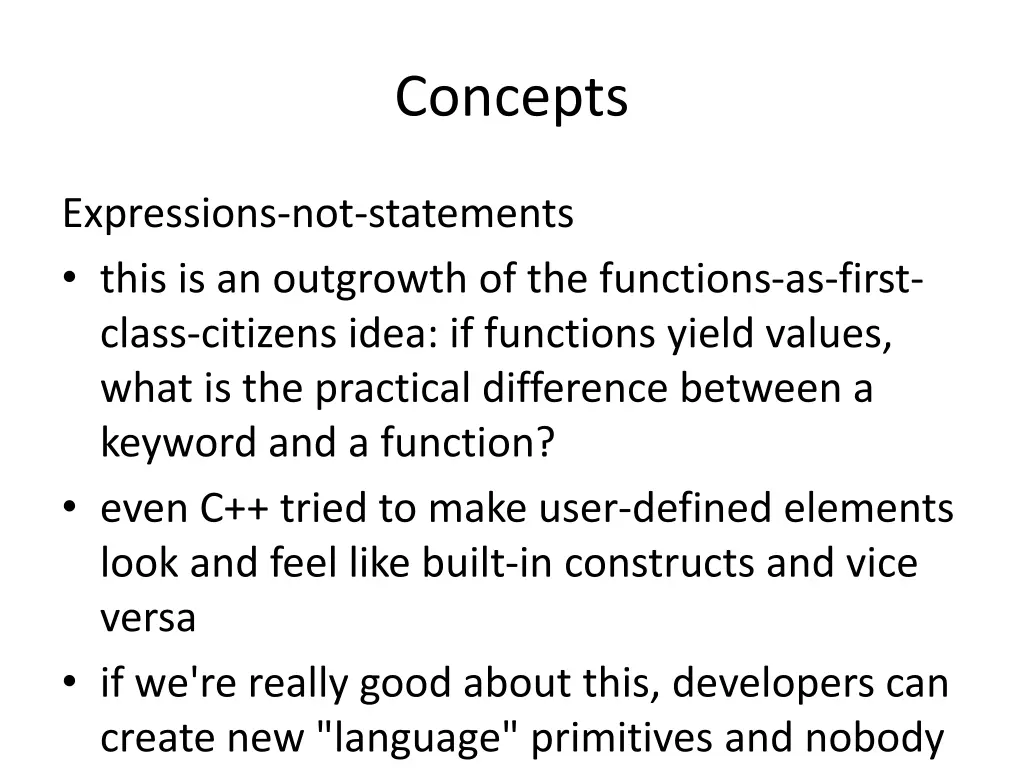 Concepts

Expressions-not-statements

• this is an outgrowth of the functions-as-first-class-citizens idea: if functions yield values, what is the practical difference between a keyword and a function?
• even C++ tried to make user-defined elements look and feel like built-in constructs and vice versa
• if we're really good about this, developers can create new "language" primitives and nobody